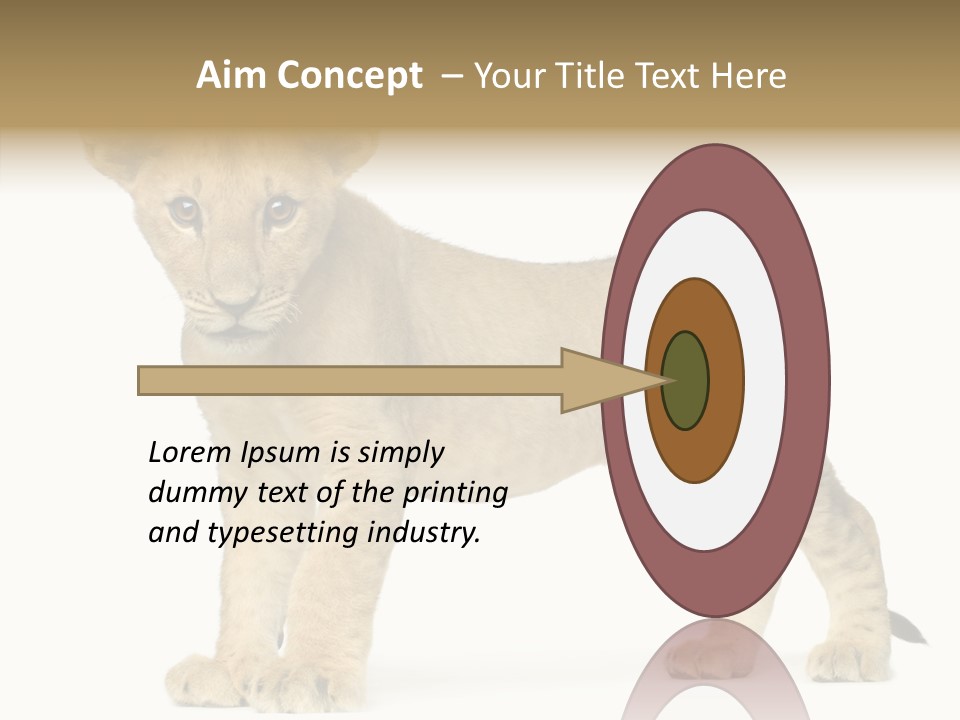 Aim Concept – Your Title Text Here

Lorem Ipsum is simply dummy text of the printing and typesetting industry.